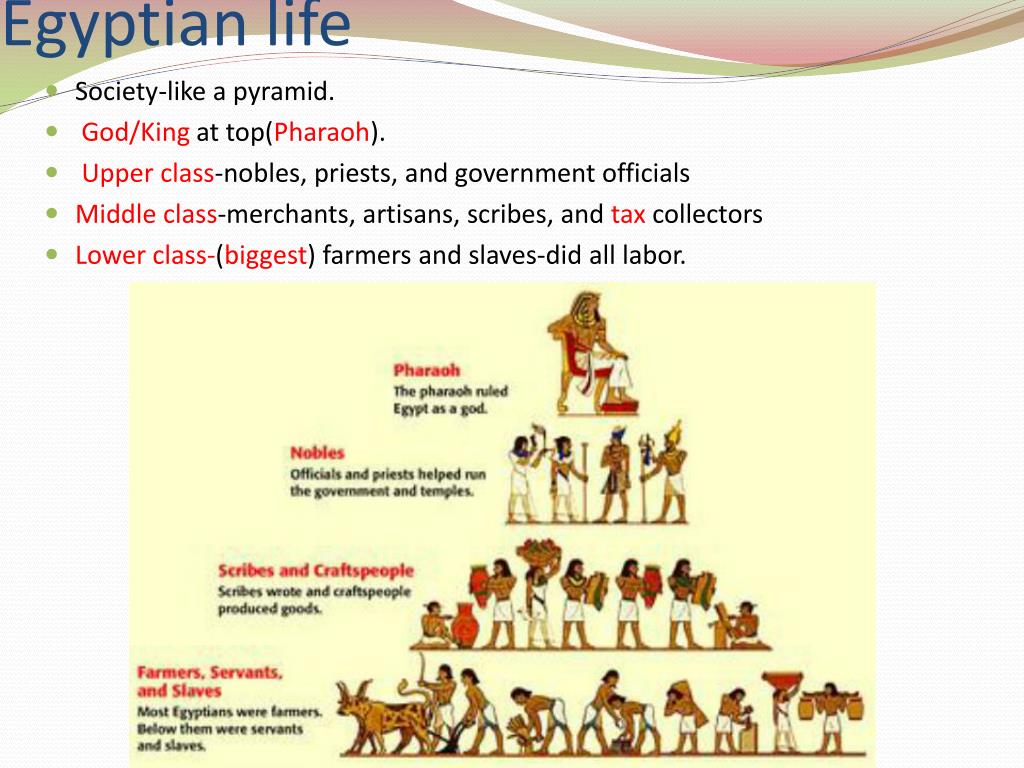 Egyptian life

- Society-like a pyramid.
- God/King at top(Pharaoh).
- Upper class-nobles, priests, and government officials
- Middle class-merchants, artisans, scribes, and tax collectors
- Lower class-(biggest) farmers and slaves-did all labor.

Pharaoh
The pharaoh ruled Egypt as a god.

Nobles
Officials and priests helped run the government and temples.

Scribes and Craftspeople
Scribes wrote and craftspeople produced goods.

Farmers, Servants, and Slaves
Most Egyptians were farmers. Below them were servants and slaves.